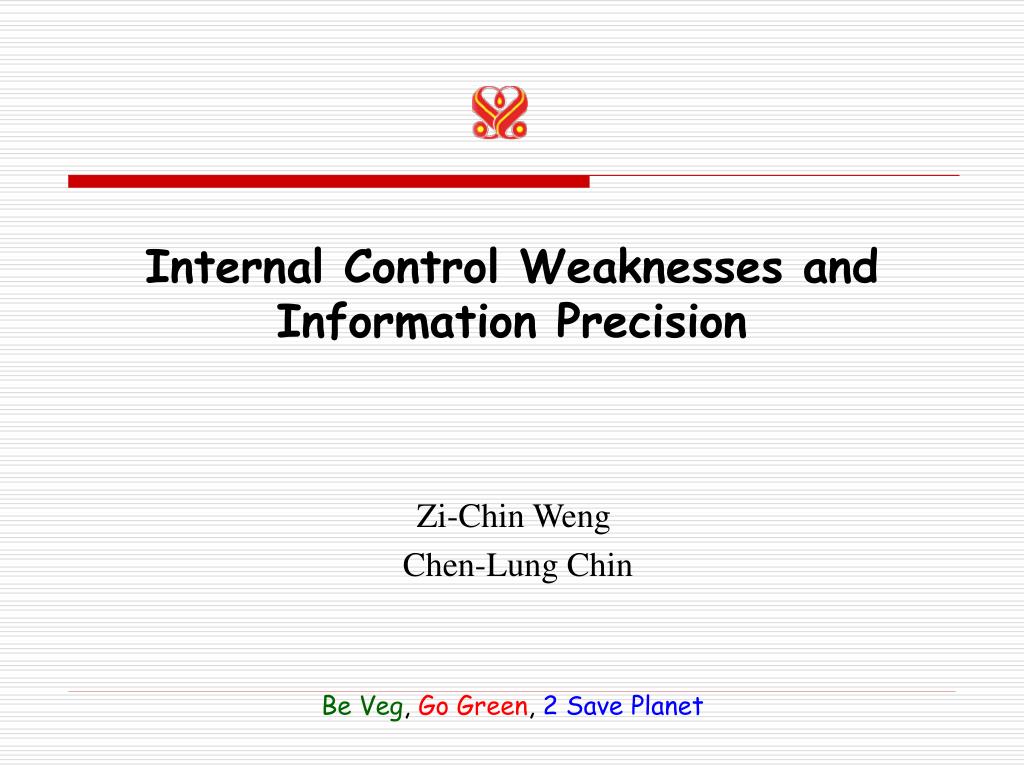 Internal Control Weaknesses and Information Precision

Zi-Chin Weng
Chen-Lung Chin

Be Veg, Go Green, 2 Save Planet